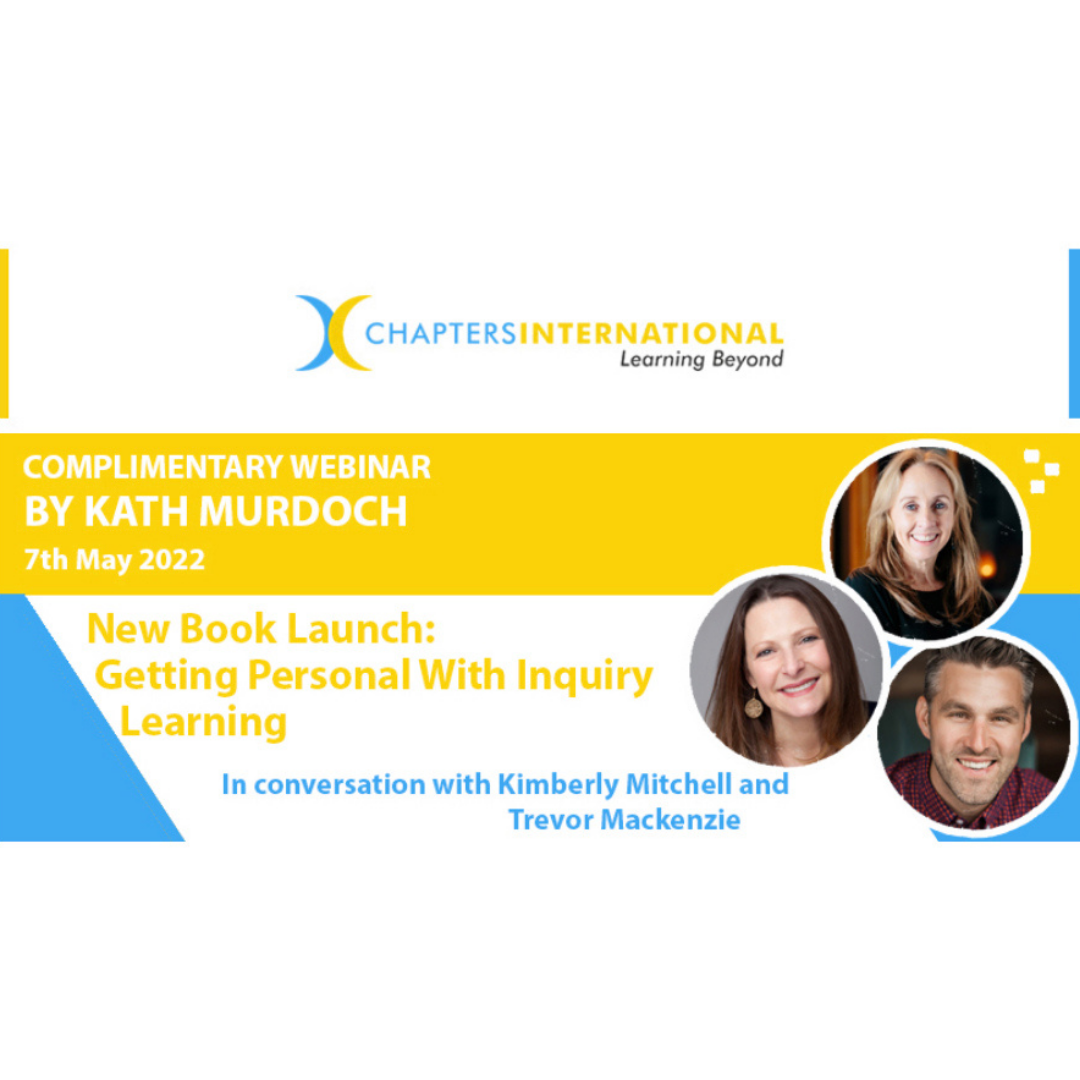 CHAPTERSINTERNATIONAL
Learning Beyond

COMPLIMENTARY WEBINAR
BY KATH MURDOCH
7th May 2022

New Book Launch: Getting Personal With Inquiry Learning

In conversation with Kimberly Mitchell and Trevor Mackenzie